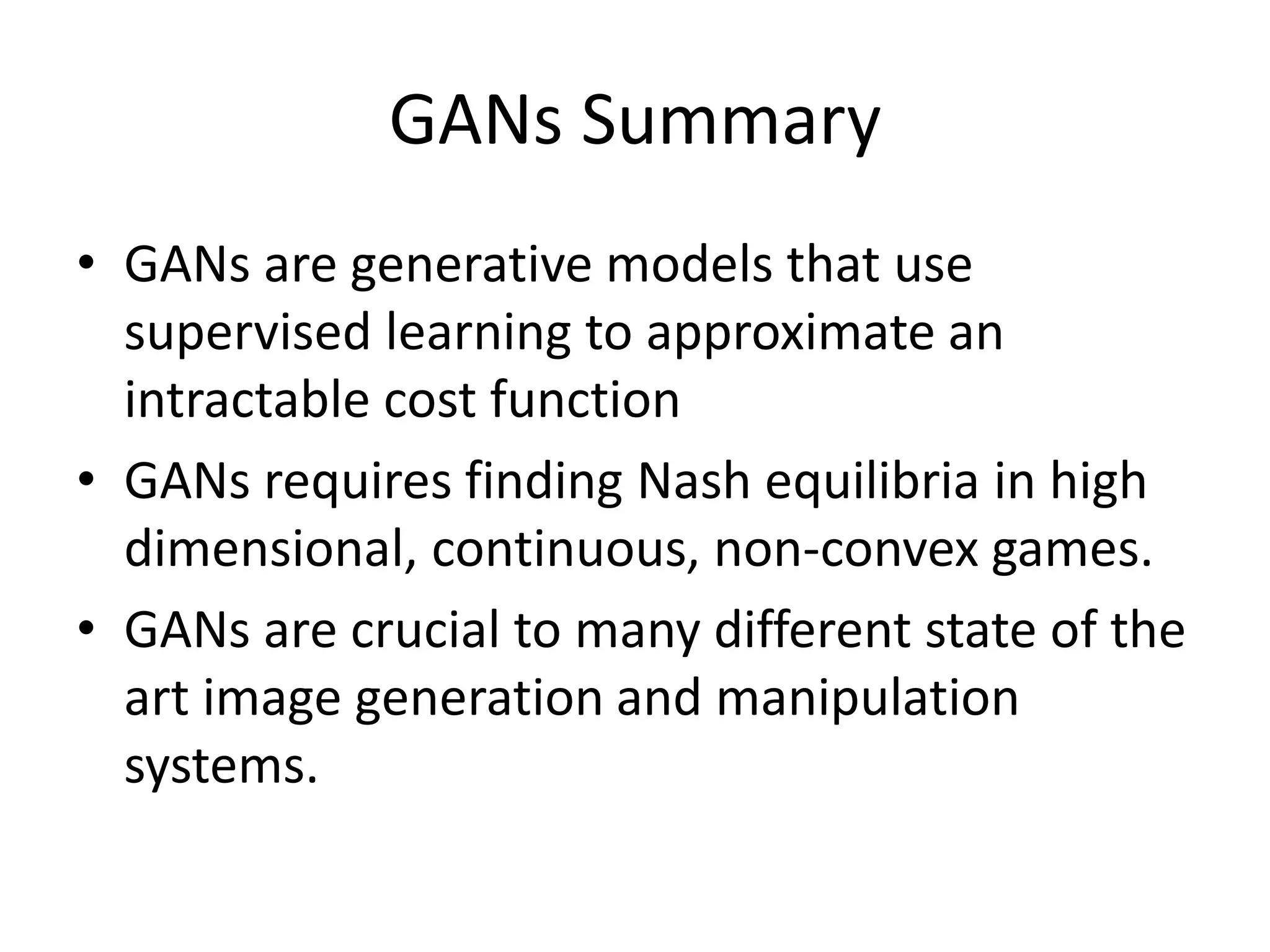 GANs Summary

• GANs are generative models that use supervised learning to approximate an intractable cost function
• GANs requires finding Nash equilibria in high dimensional, continuous, non-convex games.
• GANs are crucial to many different state of the art image generation and manipulation systems.